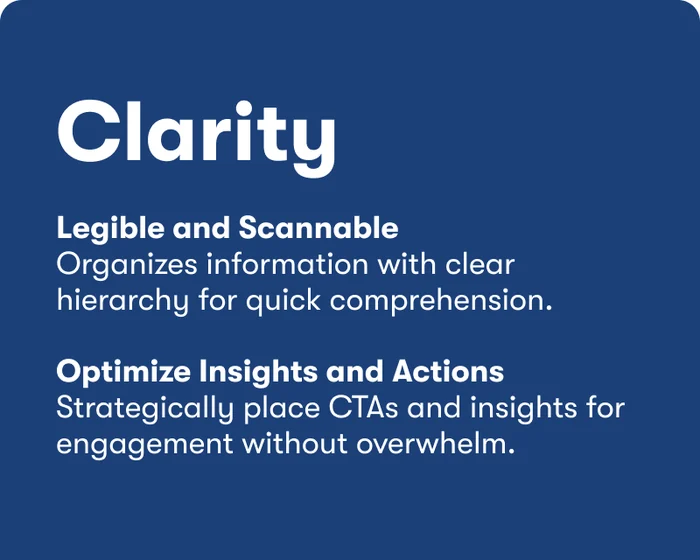 Clarity

Legible and Scannable
Organizes information with clear hierarchy for quick comprehension.

Optimize Insights and Actions
Strategically place CTAs and insights for engagement without overwhelm.